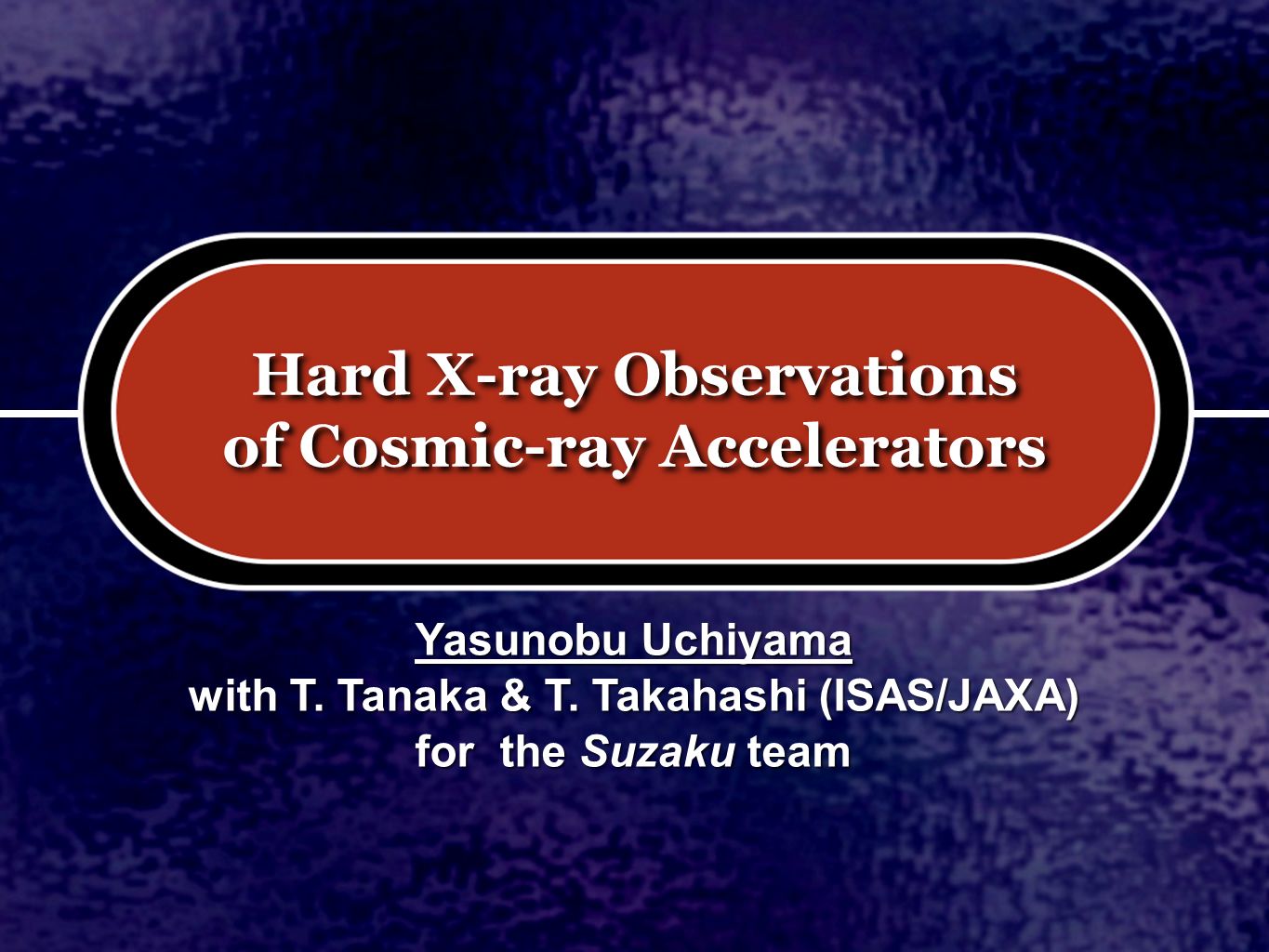 Hard X-ray Observations of Cosmic-ray Accelerators

Yasunobu Uchiyama
with T. Tanaka & T. Takahashi (ISAS/JAXA)
for the Suzaku team